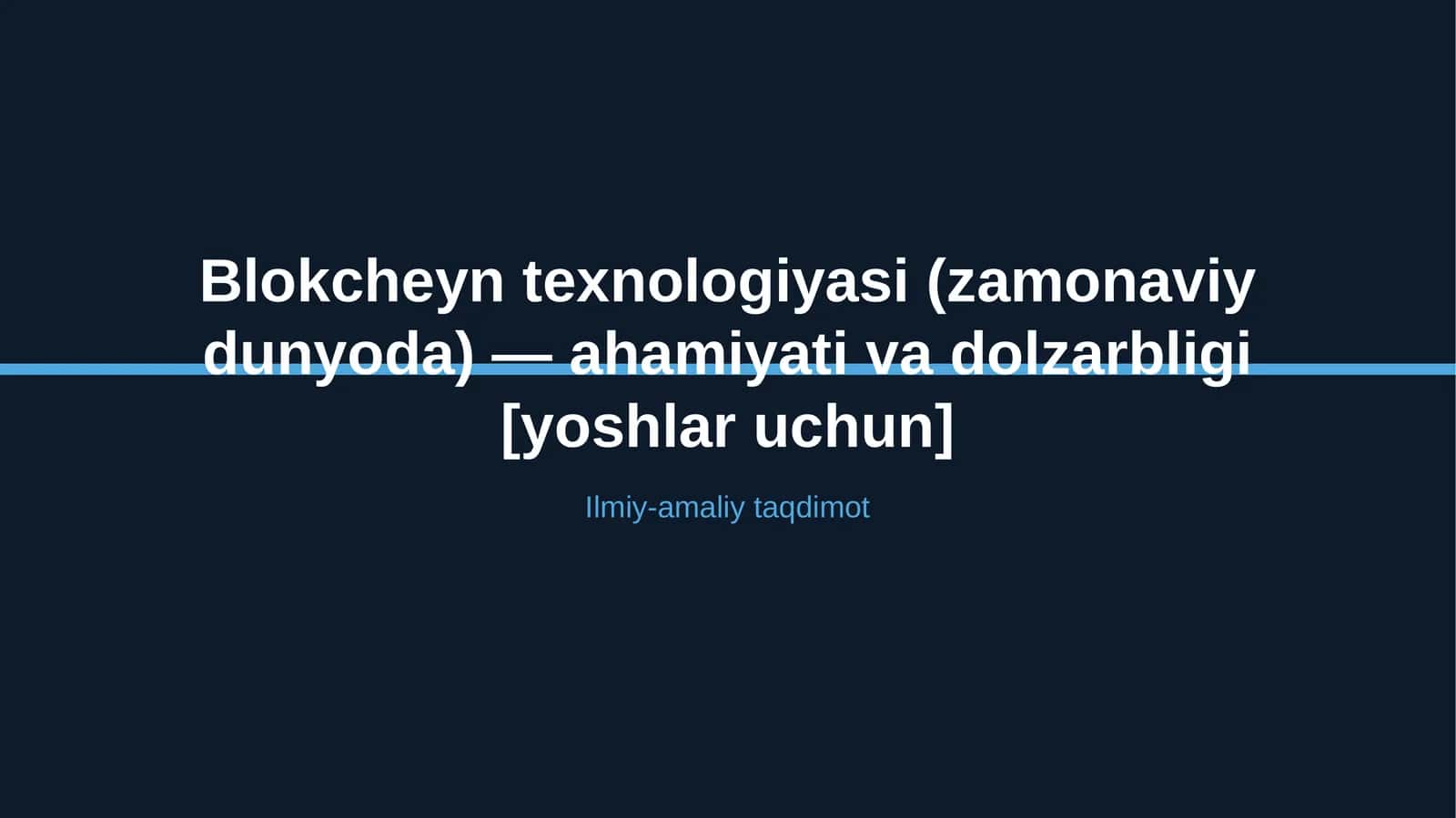 Blokcheyn texnologiyasi (zamonaviy dunyoda) — ahamiyati va dolzarbligi [yoshlar uchun]

Ilmiy-amaliy taqdimot